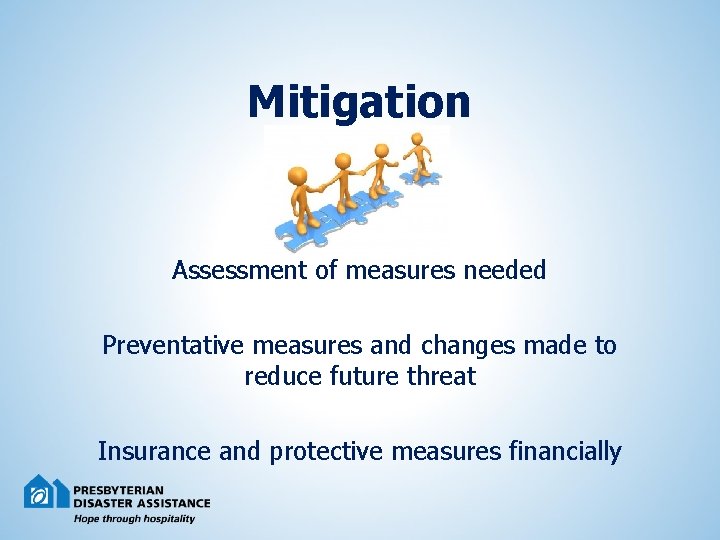 Mitigation

Assessment of measures needed

Preventative measures and changes made to reduce future threat

Insurance and protective measures financially

PRESBYTERIAN
DISASTER ASSISTANCE
Hope through hospitality